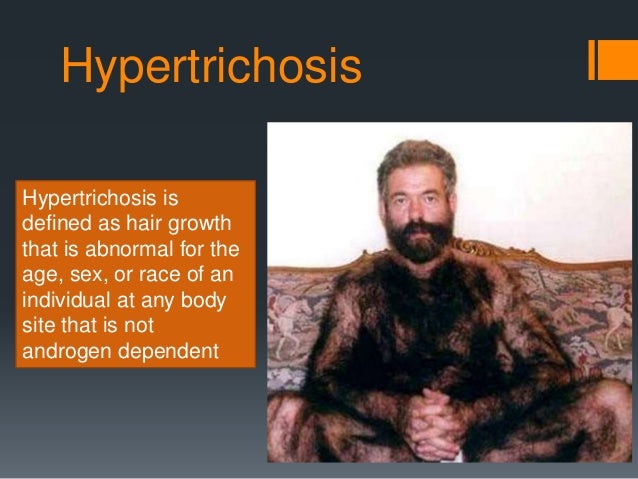 Hypertrichosis

Hypertrichosis is defined as hair growth that is abnormal for the age, sex, or race of an individual at any body site that is not androgen dependent